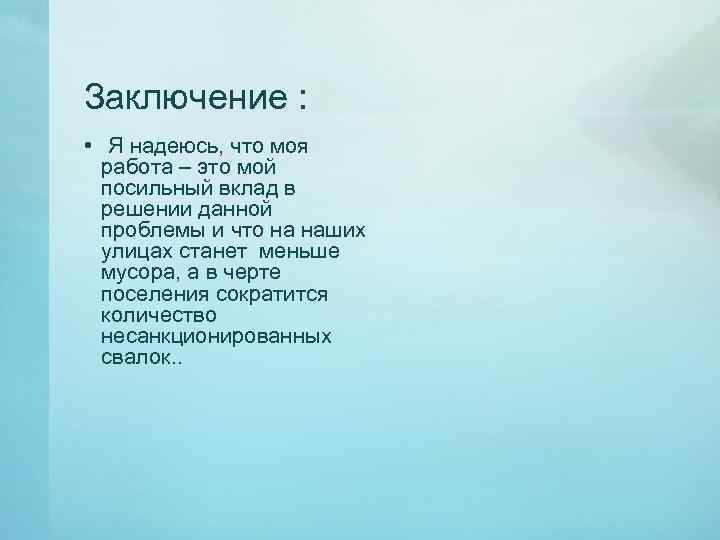 Заключение :

• Я надеюсь, что моя работа – это мой посильный вклад в решении данной проблемы и что на наших улицах станет меньше мусора, а в черте поселения сократится количество несанкционированных свалок..